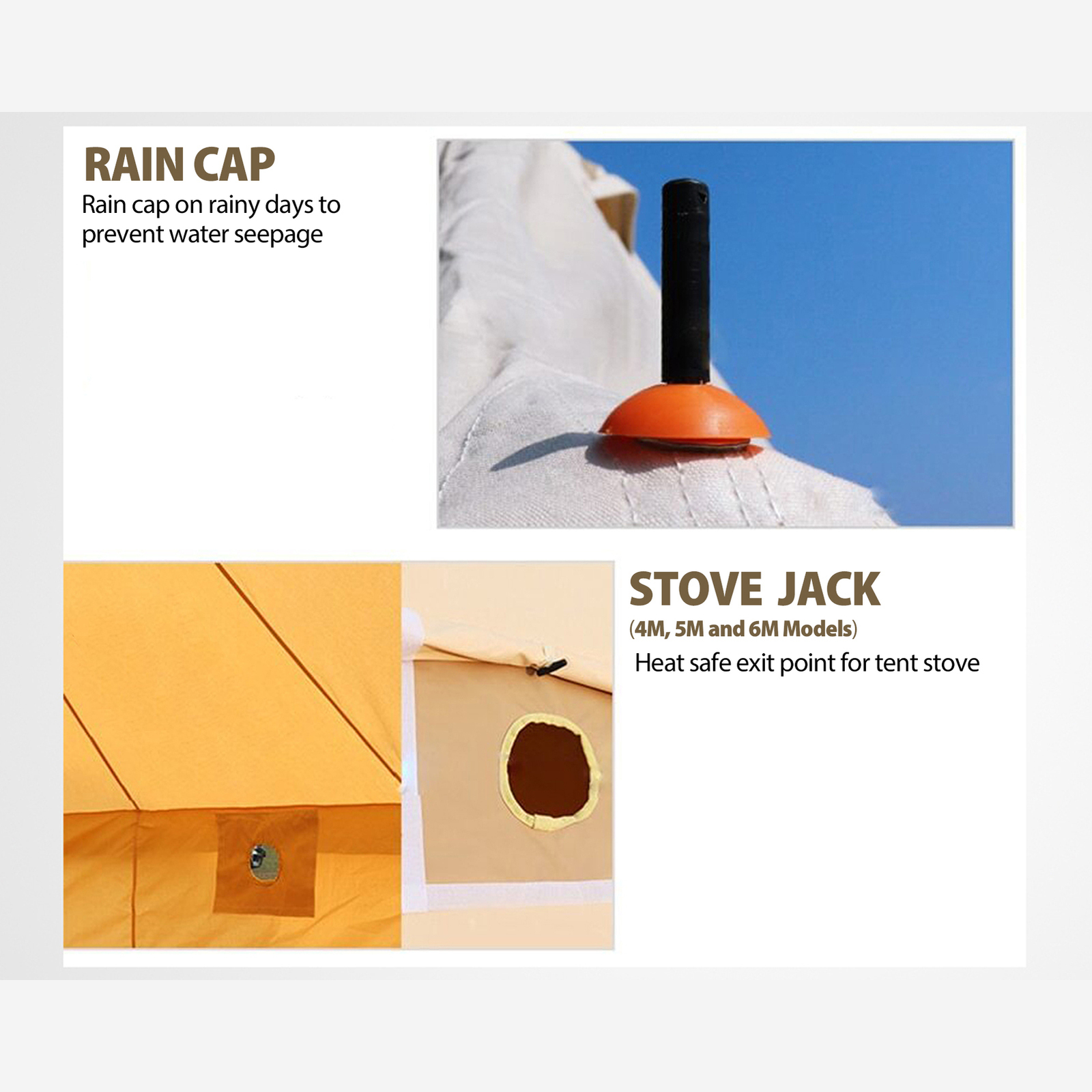 RAIN CAP
Rain cap on rainy days to prevent water seepage

STOVE JACK
(4M, 5M and 6M Models)
Heat safe exit point for tent stove